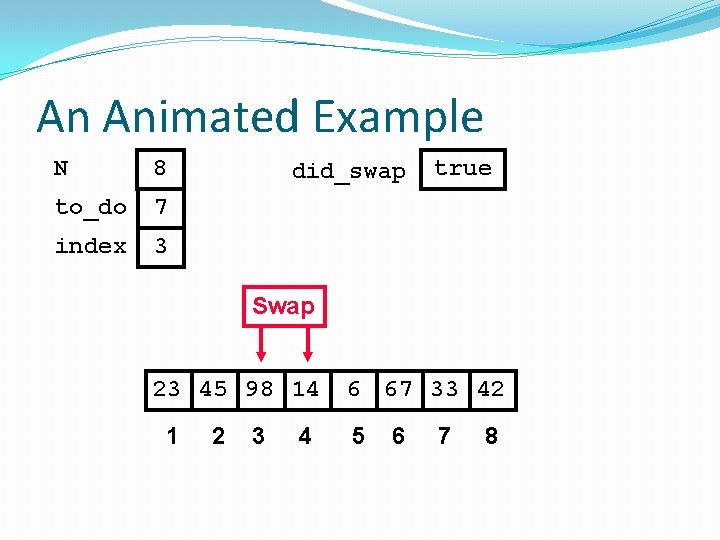 An Animated Example

N 8
to_do 7
index 3

did_swap true

Swap

| 23 | 45 | 98 | 14 | 6 | 67 | 33 | 42 |
|---|---|---|---|---|---|---|---|
| 1 | 2 | 3 | 4 | 5 | 6 | 7 | 8 |